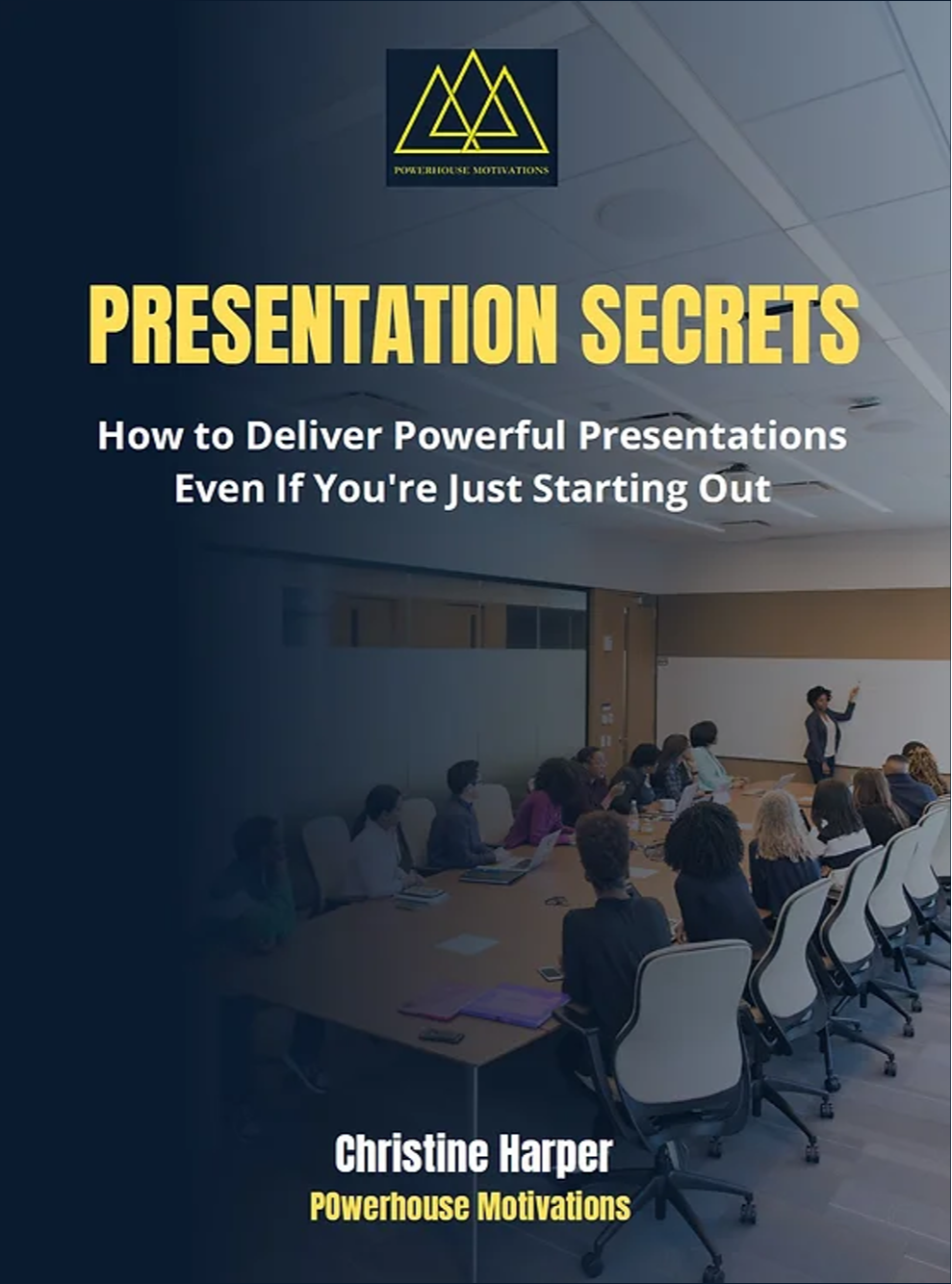 POWERHOUSE MOTIVATIONS

PRESENTATION SECRETS

How to Deliver Powerful Presentations Even If You're Just Starting Out

Christine Harper

POwerhouse Motivations